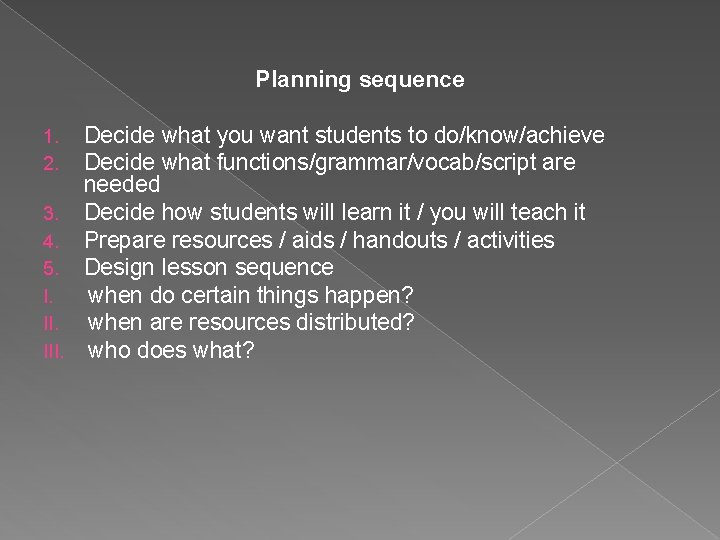 Planning sequence

1. Decide what you want students to do/know/achieve
2. Decide what functions/grammar/vocab/script are needed
3. Decide how students will learn it / you will teach it
4. Prepare resources / aids / handouts / activities
5. Design lesson sequence
I. when do certain things happen?
II. when are resources distributed?
III. who does what?